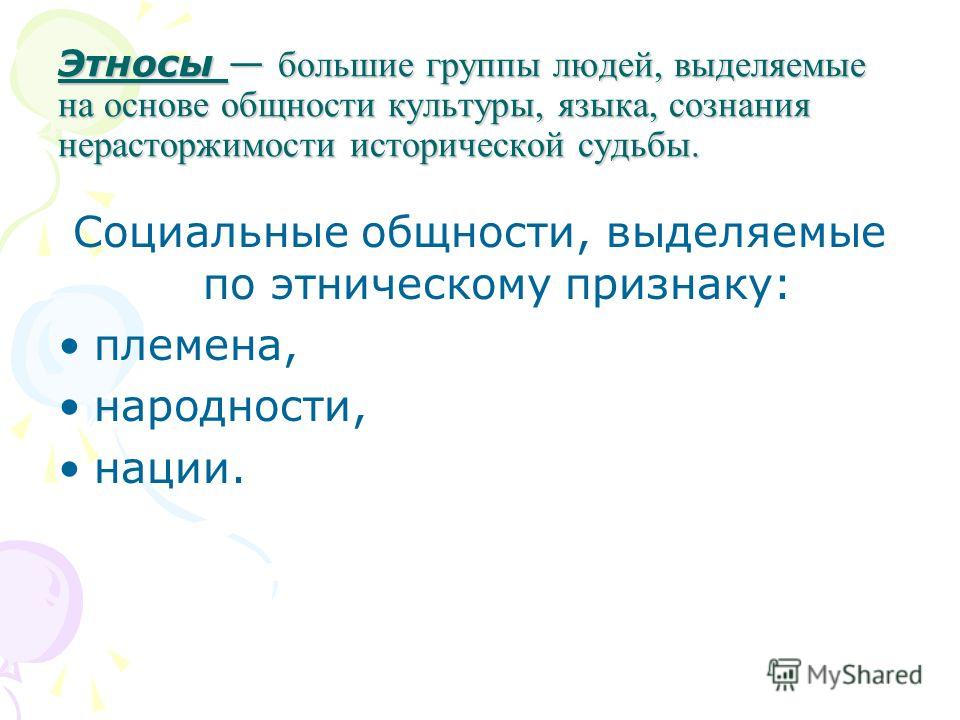 Этносы — большие группы людей, выделяемые на основе общности культуры, языка, сознания нерасторжимости исторической судьбы.

Социальные общности, выделяемые по этническому признаку:

• племена,
• народности,
• нации.

MyShared